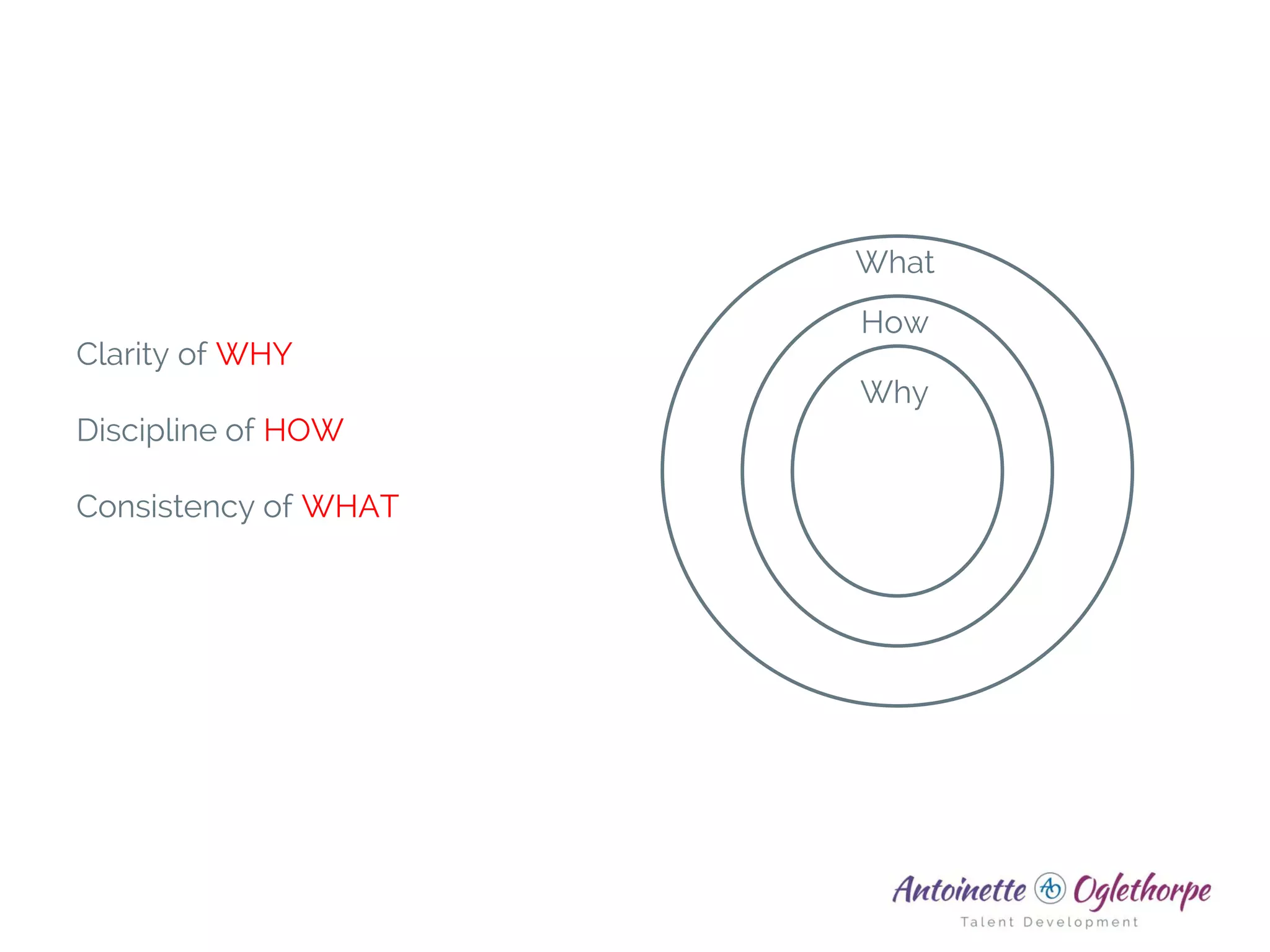 Clarity of WHY

Discipline of HOW

Consistency of WHAT

What

How

Why

Antoinette AO Oglethorpe
Talent Development